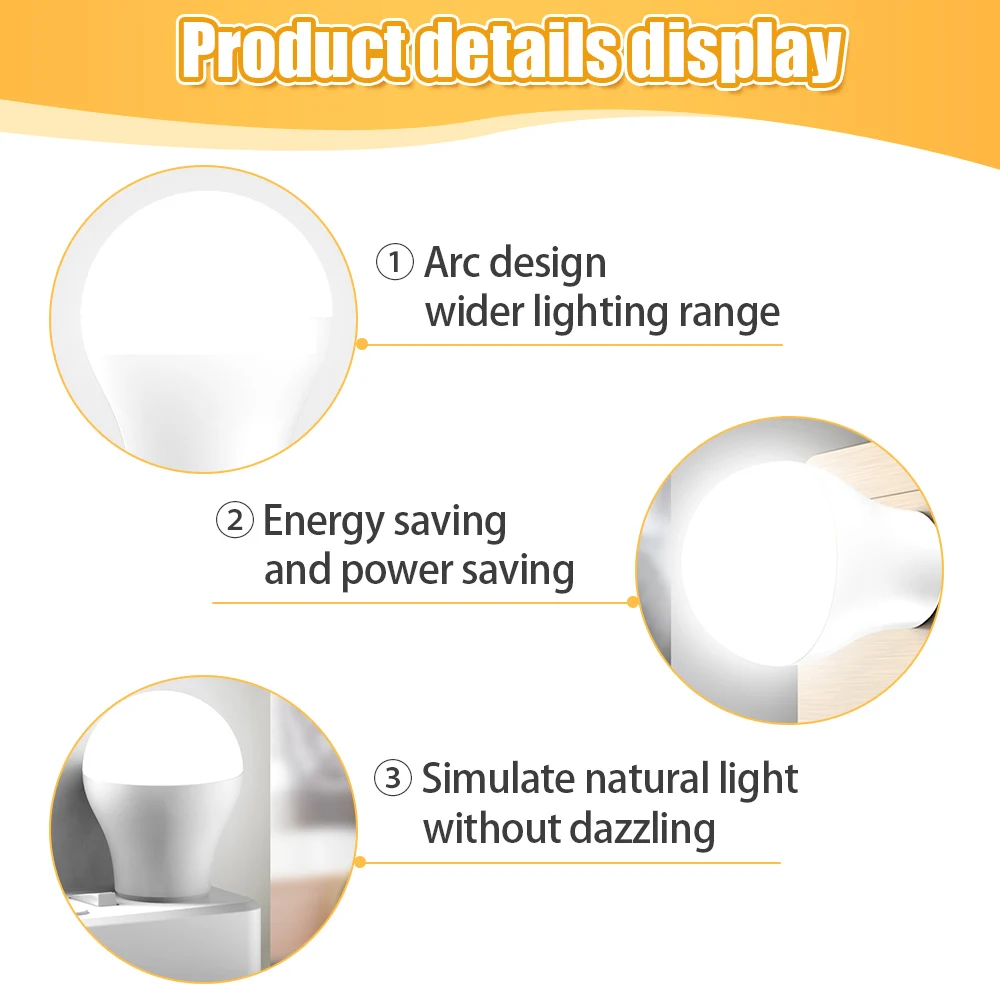 Product details display

① Arc design
wider lighting range

② Energy saving
and power saving

③ Simulate natural light
without dazzling